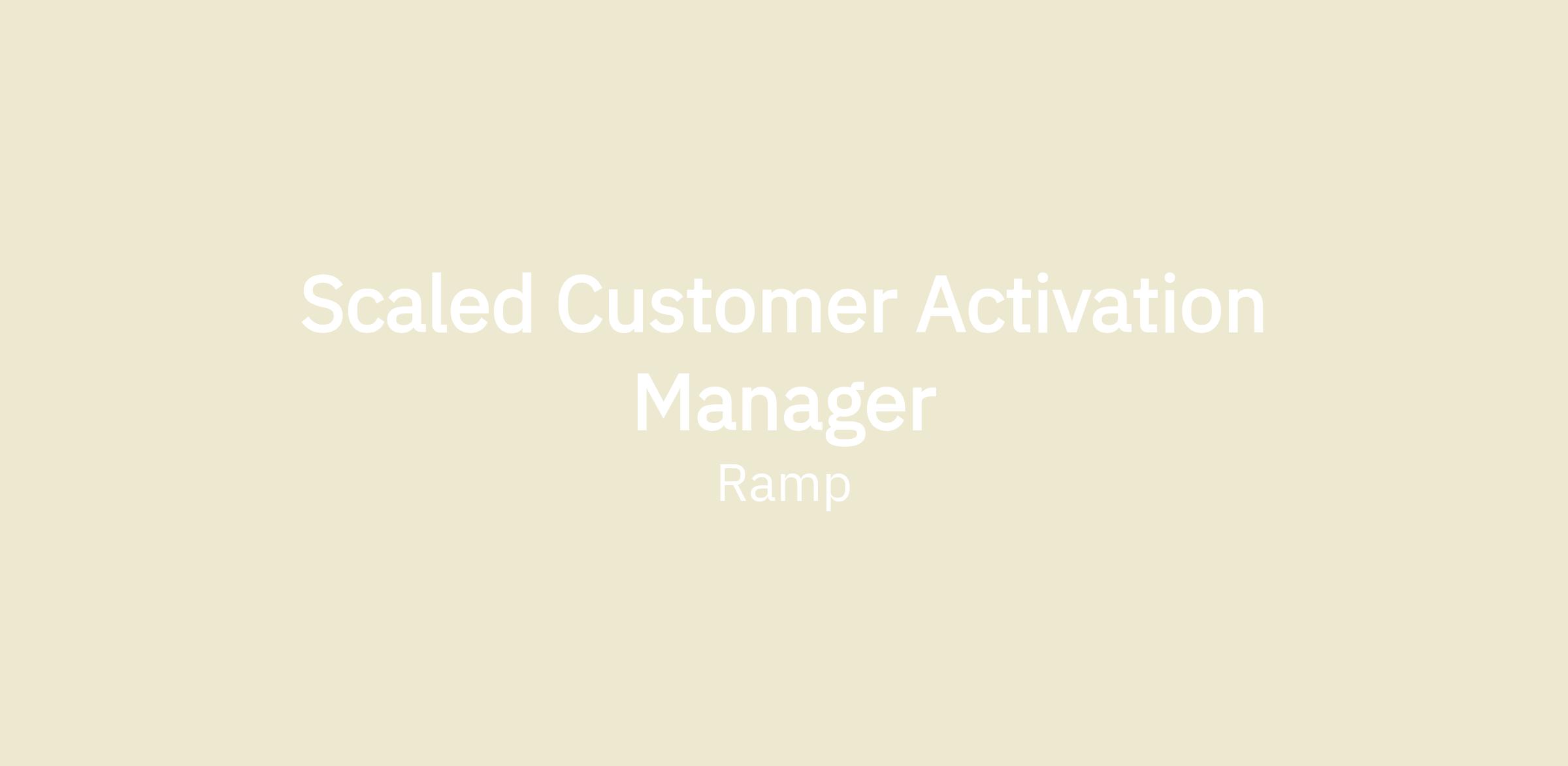 Scaled Customer Activation Manager

Ramp